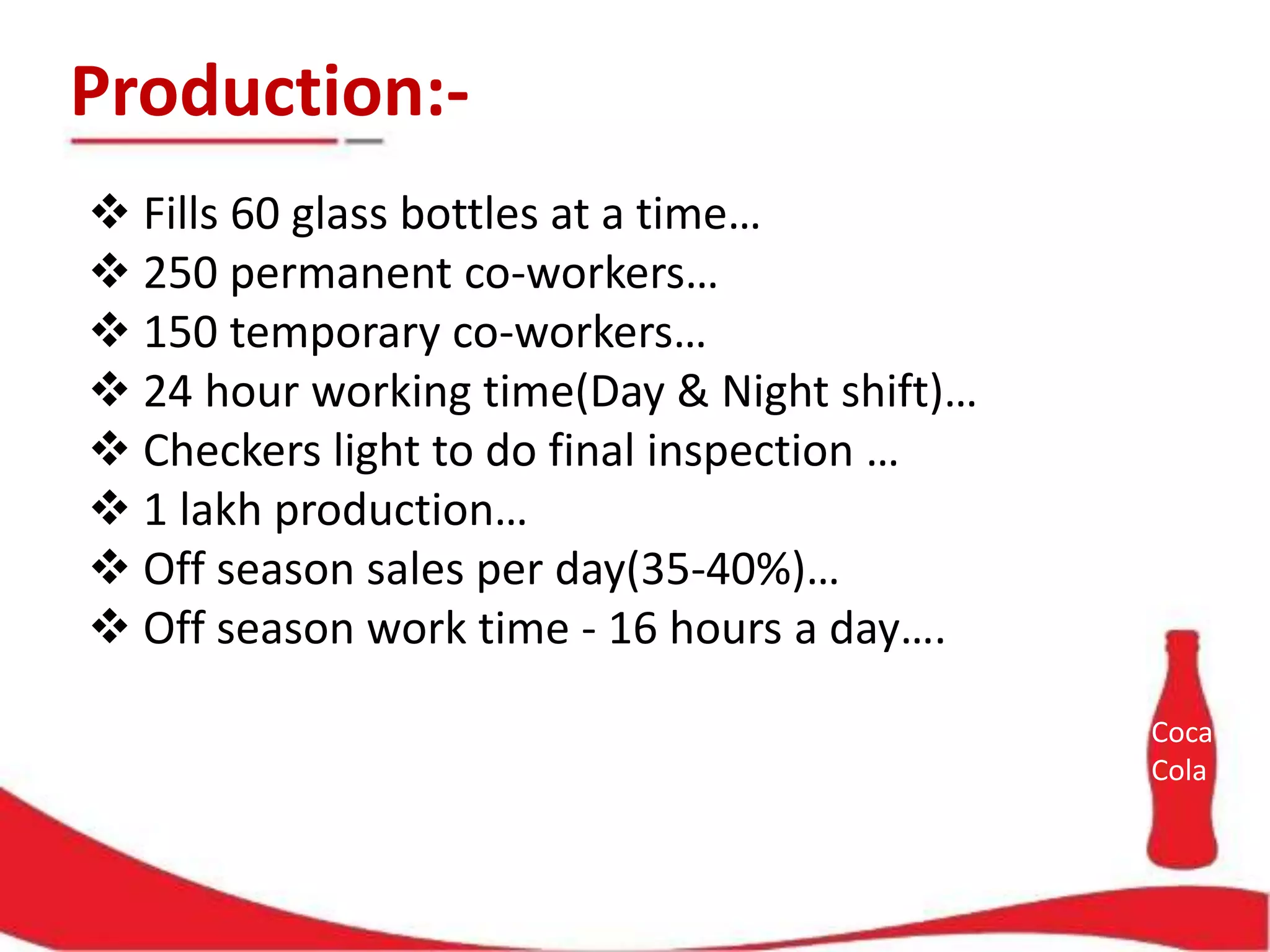 Production:-

❖ Fills 60 glass bottles at a time…
❖ 250 permanent co-workers…
❖ 150 temporary co-workers…
❖ 24 hour working time(Day & Night shift)…
❖ Checkers light to do final inspection …
❖ 1 lakh production…
❖ Off season sales per day(35-40%)…
❖ Off season work time - 16 hours a day….

Coca Cola